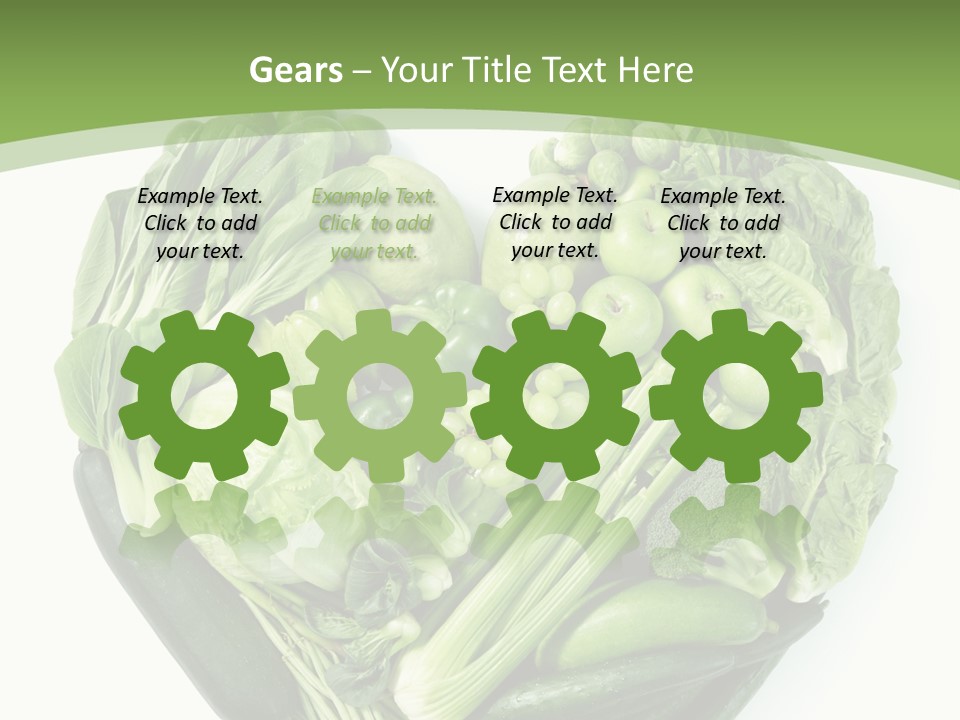 Gears – Your Title Text Here

Example Text. Click to add your text.

Example Text. Click to add your text.

Example Text. Click to add your text.

Example Text. Click to add your text.